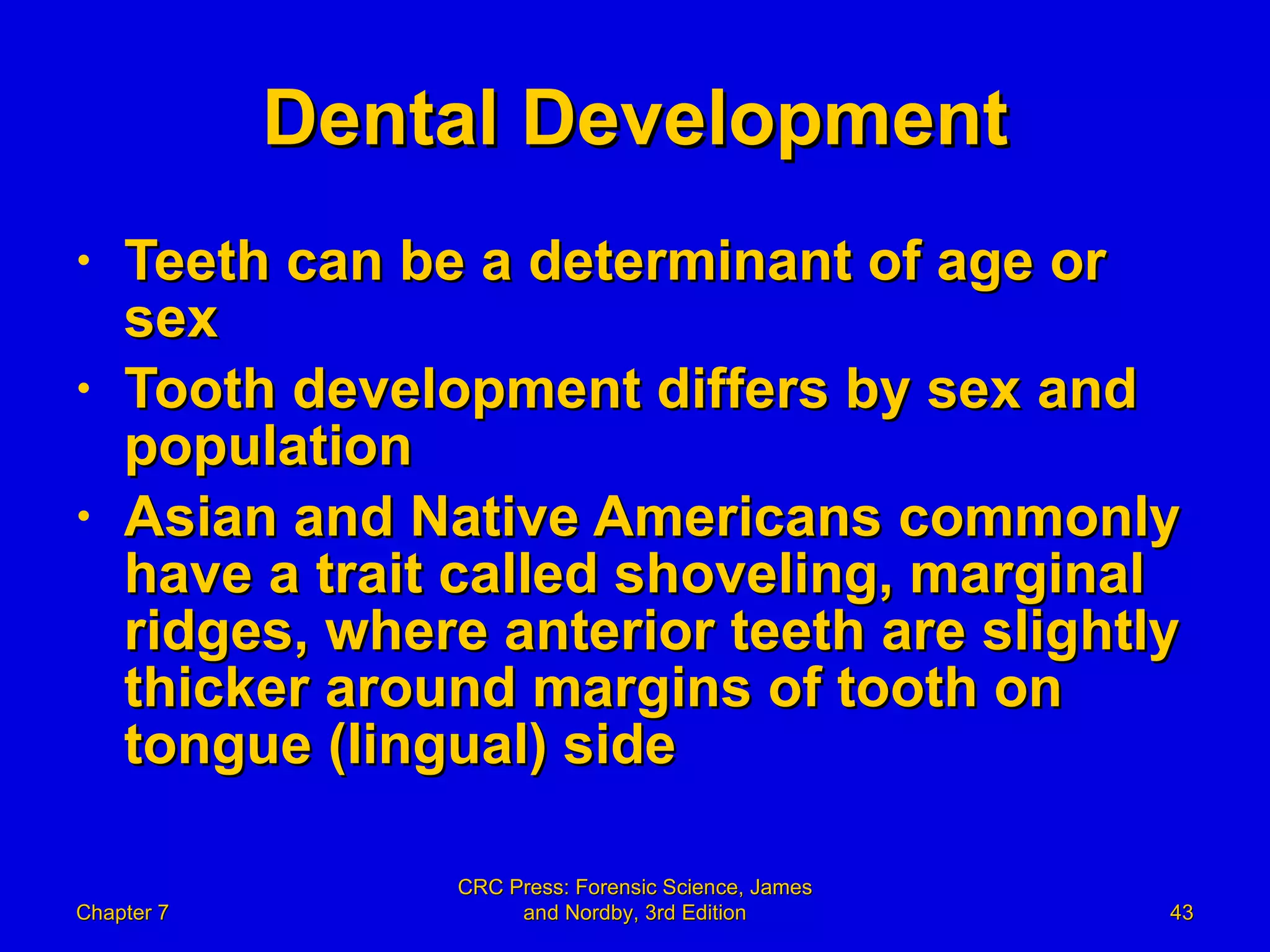 Dental Development

• Teeth can be a determinant of age or sex
• Tooth development differs by sex and population
• Asian and Native Americans commonly have a trait called shoveling, marginal ridges, where anterior teeth are slightly thicker around margins of tooth on tongue (lingual) side

Chapter 7

CRC Press: Forensic Science, James and Nordby, 3rd Edition

43